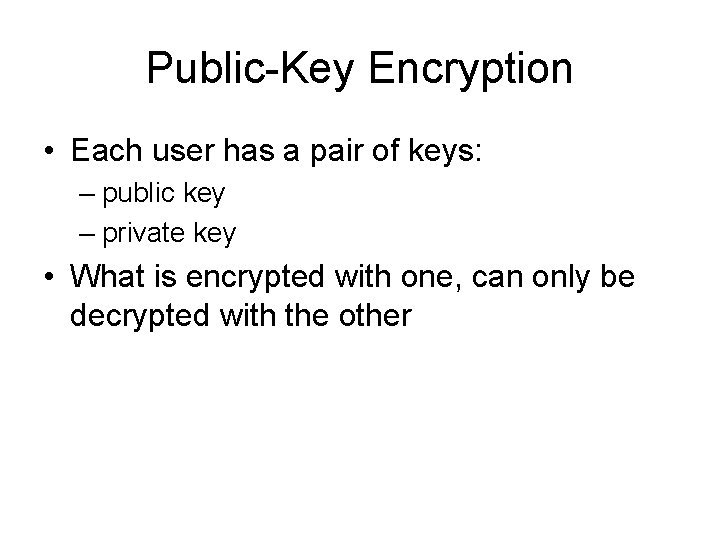 Public-Key Encryption

• Each user has a pair of keys:
– public key
– private key
• What is encrypted with one, can only be decrypted with the other